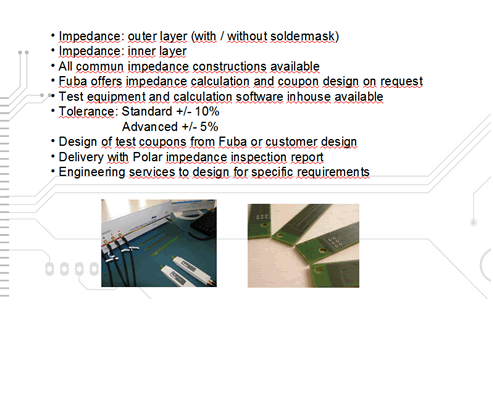 • Impedance: outer layer (with / without soldermask)
• Impedance: inner layer
• All commun impedance constructions available
• Fuba offers impedance calculation and coupon design on request
• Test equipment and calculation software inhouse available
• Tolerance: Standard +/- 10%
Advanced +/- 5%
• Design of test coupons from Fuba or customer design
• Delivery with Polar impedance inspection report
• Engineering services to design for specific requirements